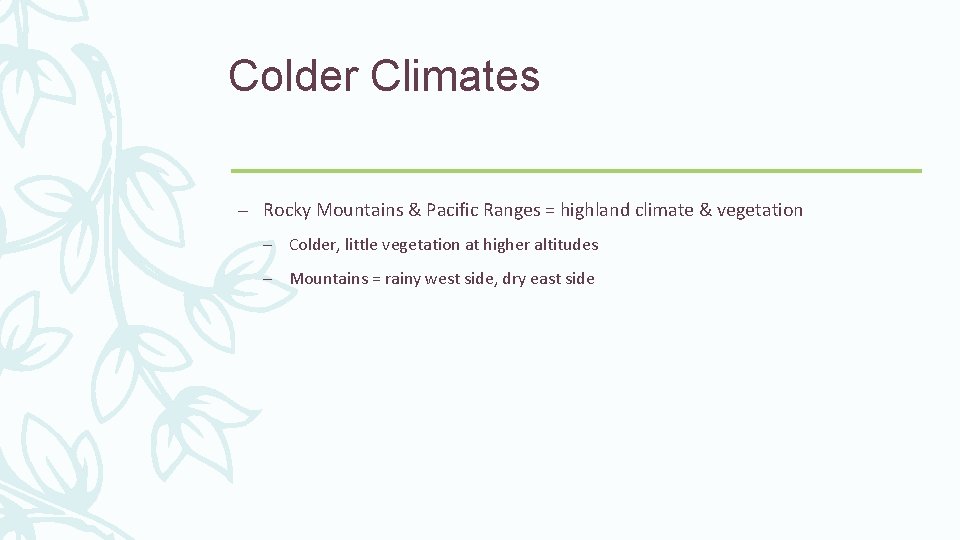 Colder Climates

– Rocky Mountains & Pacific Ranges = highland climate & vegetation

– Colder, little vegetation at higher altitudes

– Mountains = rainy west side, dry east side